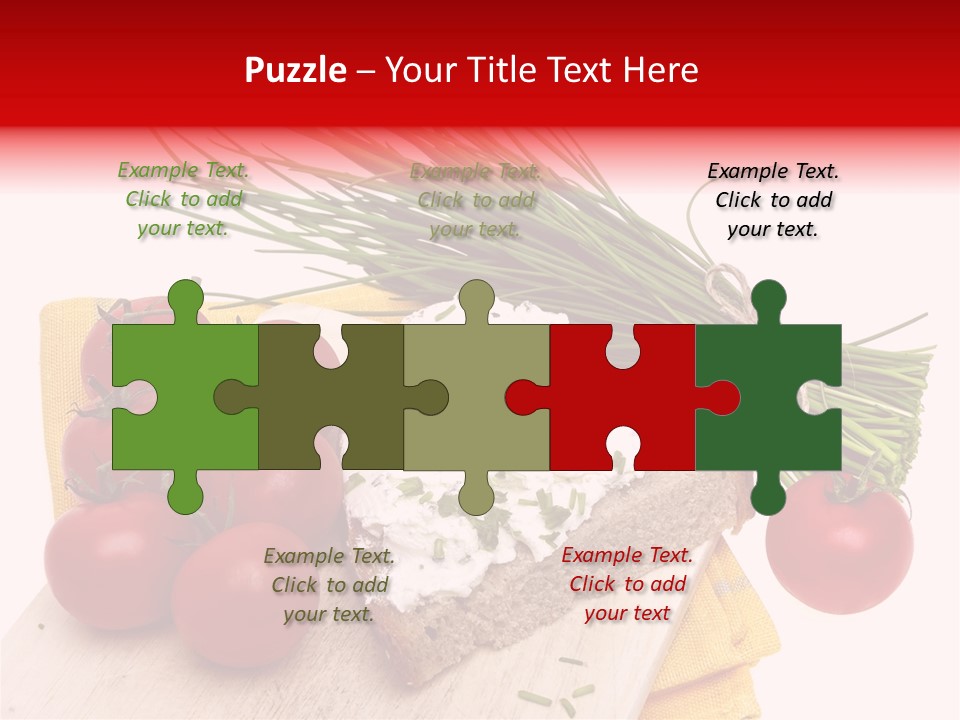 Puzzle – Your Title Text Here

Example Text. Click to add your text.

Example Text. Click to add your text.

Example Text. Click to add your text.

Example Text. Click to add your text.

Example Text. Click to add your text